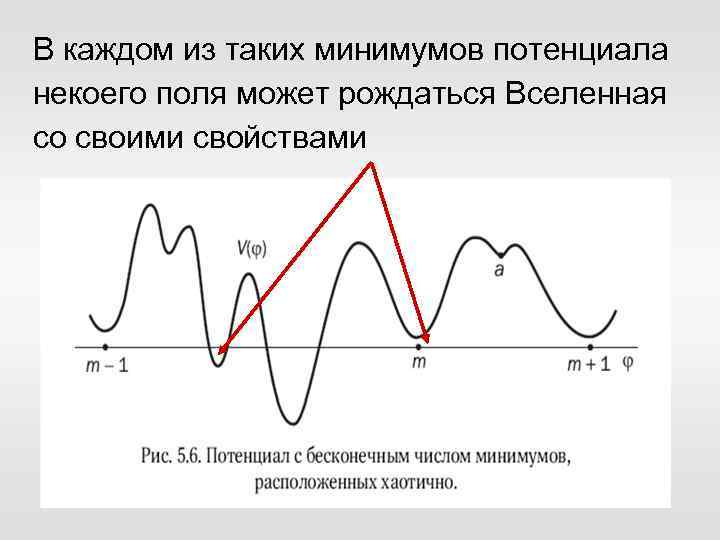 В каждом из таких минимумов потенциала некоего поля может рождаться Вселенная со своими свойствами

$V(\varphi)$

$a$

$m-1$

$m$

$m+1$

$\varphi$

Рис. 5.6. Потенциал с бесконечным числом минимумов, расположенных хаотично.